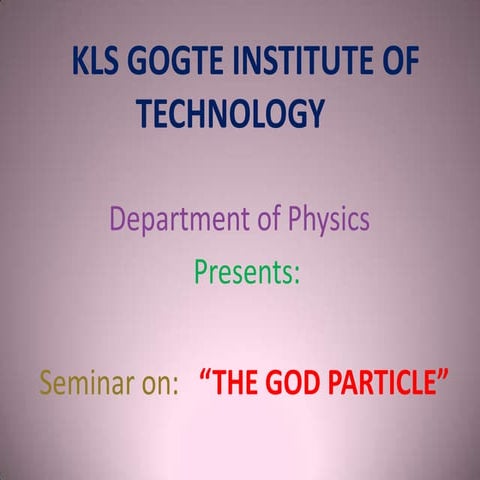 KLS GOGTE INSTITUTE OF TECHNOLOGY

Department of Physics

Presents:

Seminar on: “THE GOD PARTICLE”